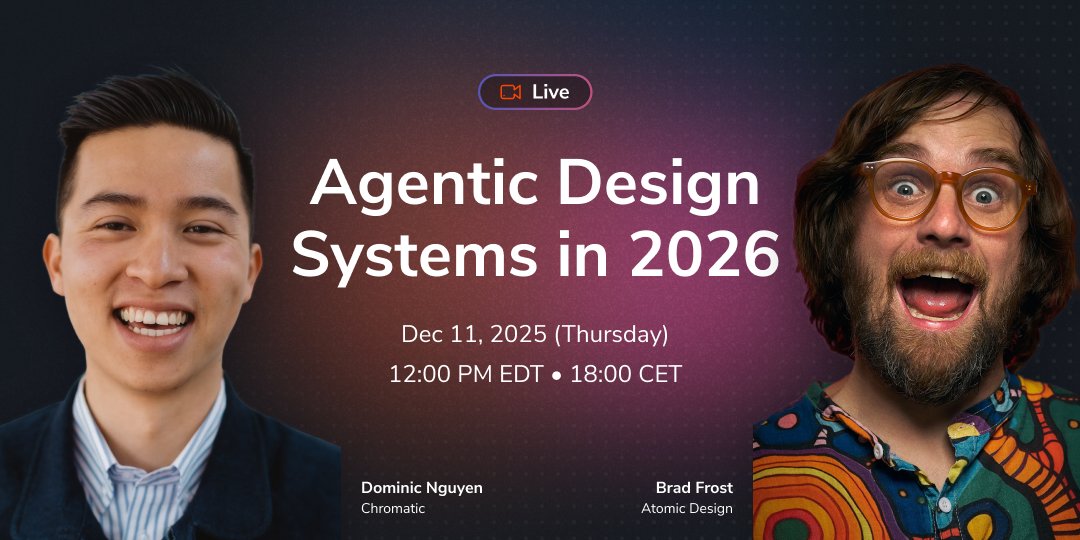 Live

Agentic Design Systems in 2026

Dec 11, 2025 (Thursday)
12:00 PM EDT • 18:00 CET

Dominic Nguyen
Chromatic

Brad Frost
Atomic Design